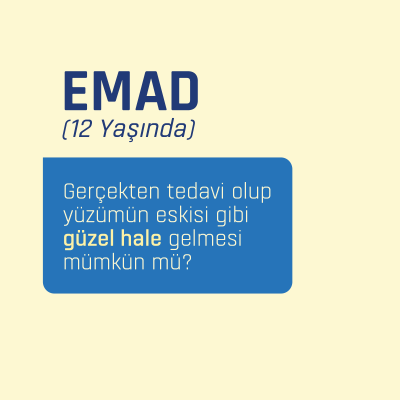 EMAD
(12 Yaşında)

Gerçekten tedavi olup yüzümün eskisi gibi güzel hale gelmesi mümkün mü?